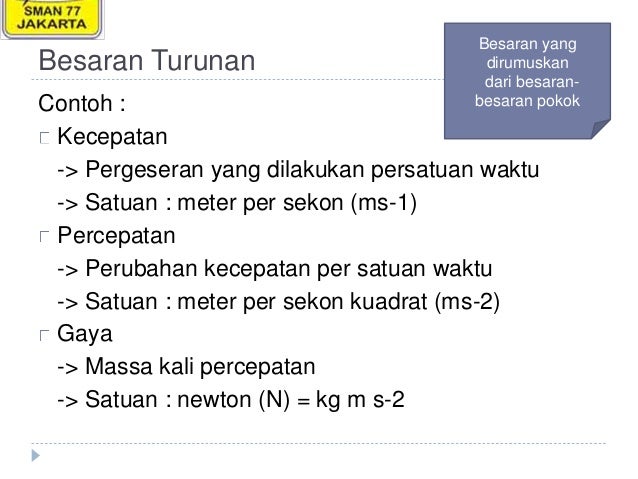 SMAN 77 JAKARTA

Besaran Turunan

Besaran yang dirumuskan dari besaran-besaran pokok

Contoh :

Kecepatan
-> Pergeseran yang dilakukan persatuan waktu
-> Satuan : meter per sekon (ms-1)

Percepatan
-> Perubahan kecepatan per satuan waktu
-> Satuan : meter per sekon kuadrat (ms-2)

Gaya
-> Massa kali percepatan
-> Satuan : newton (N) = kg m s-2